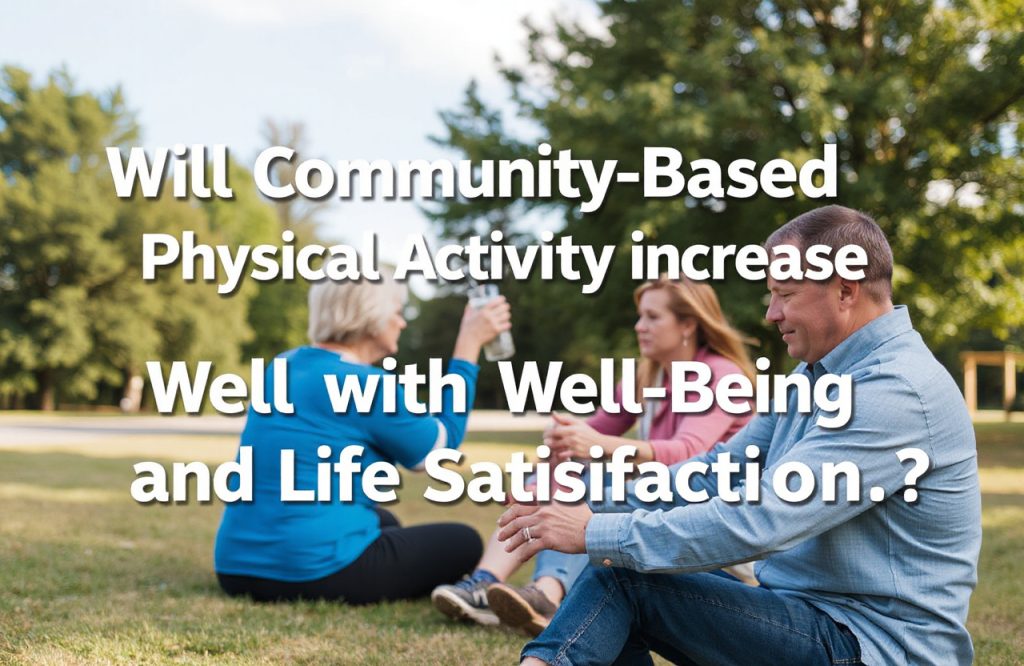 Will Community-Based Physical Activity increase

Well with Well-Being and Life Satisifaction.?